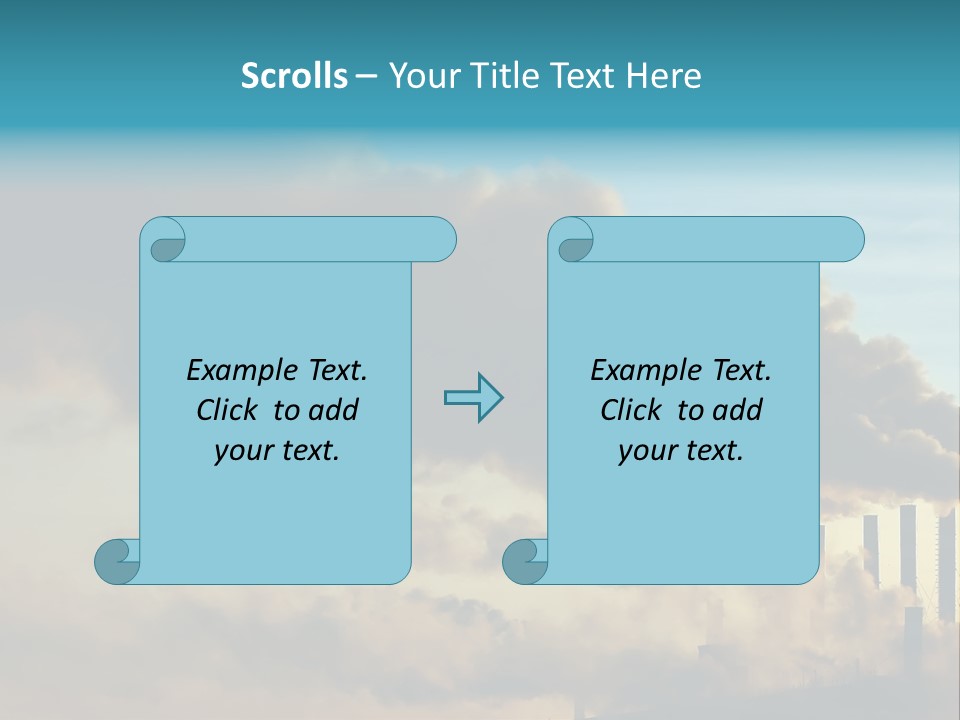 Scrolls – Your Title Text Here

Example Text. Click to add your text.

Example Text. Click to add your text.